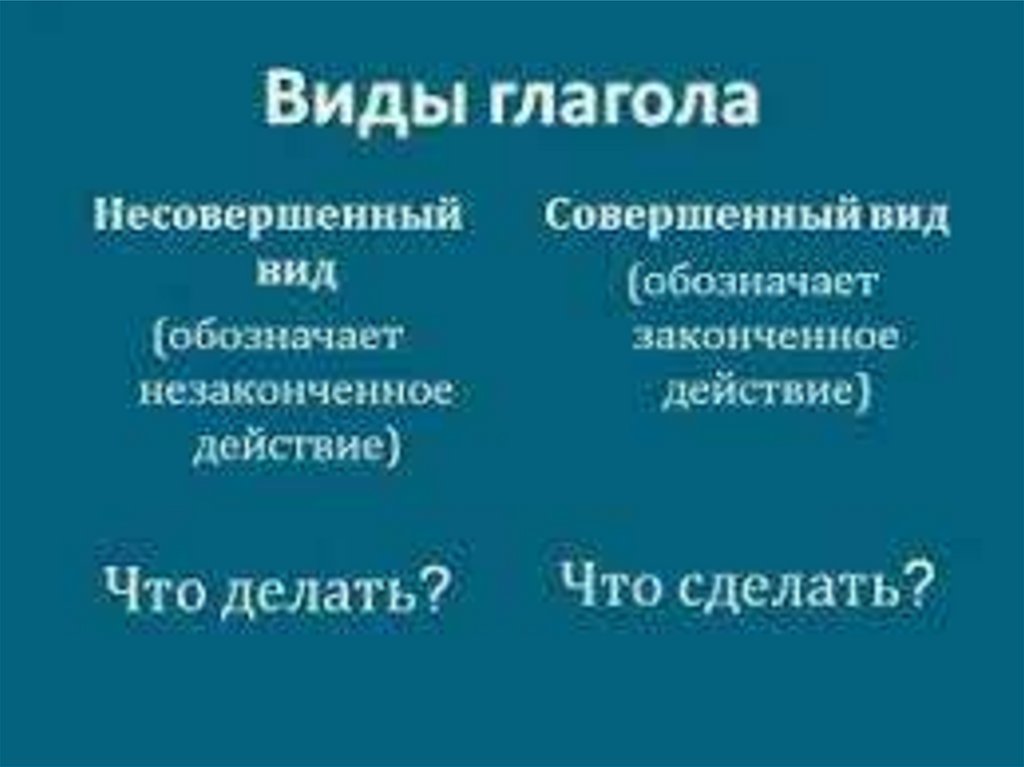 Виды глагола

Несовершенный вид (обозначает незаконченное действие)

Что делать?

Совершенный вид (обозначает законченное действие)

Что сделать?